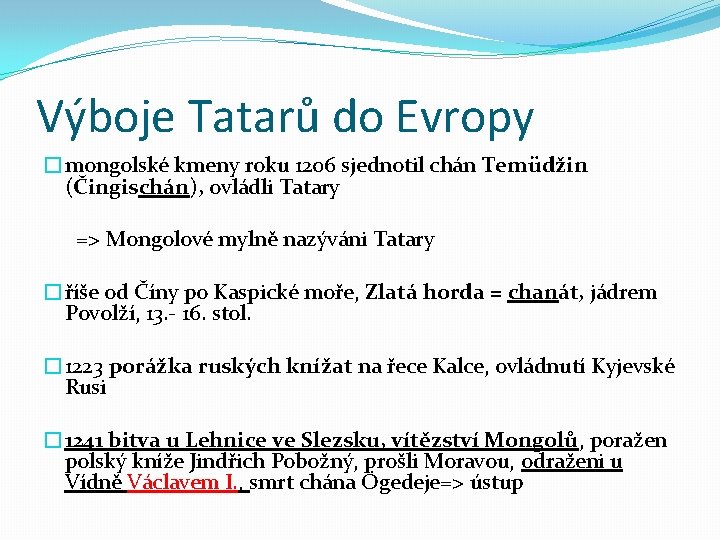 Výboje Tatarů do Evropy

mongolské kmeny roku 1206 sjednotil chán Temüdžin (Čingischán), ovládli Tatary

=> Mongolové mylně nazýváni Tatary

říše od Číny po Kaspické moře, Zlatá horda = chanát, jádrem Povolží, 13.- 16. stol.

1223 porážka ruských knížat na řece Kalce, ovládnutí Kyjevské Rusi

1241 bitva u Lehnice ve Slezsku, vítězství Mongolů, poražen polský kníže Jindřich Pobožný, prošli Moravou, odraženi u Vídně Václavem I., smrt chána Ögedeje=> ústup